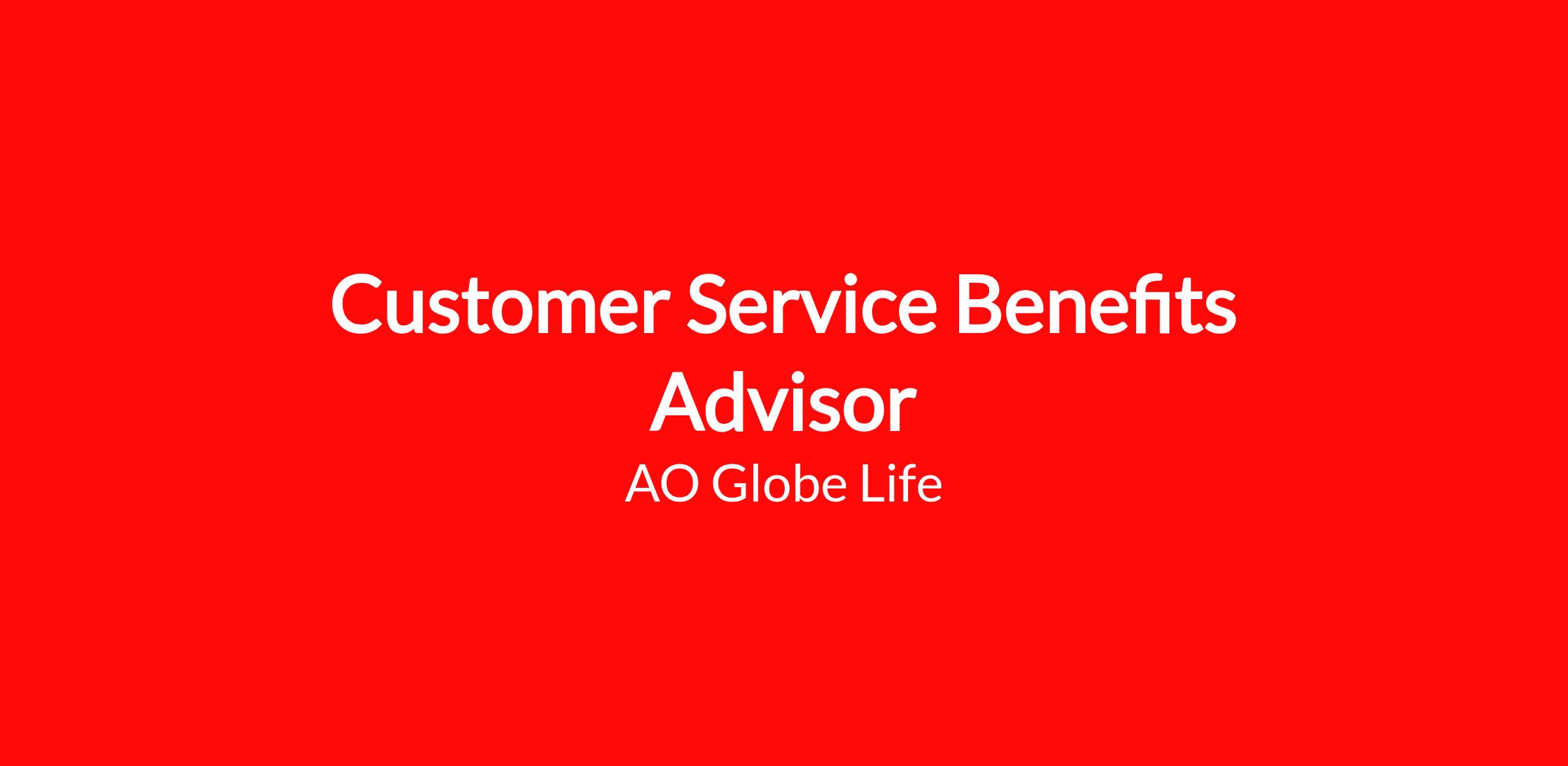 Customer Service Benefits Advisor

AO Globe Life